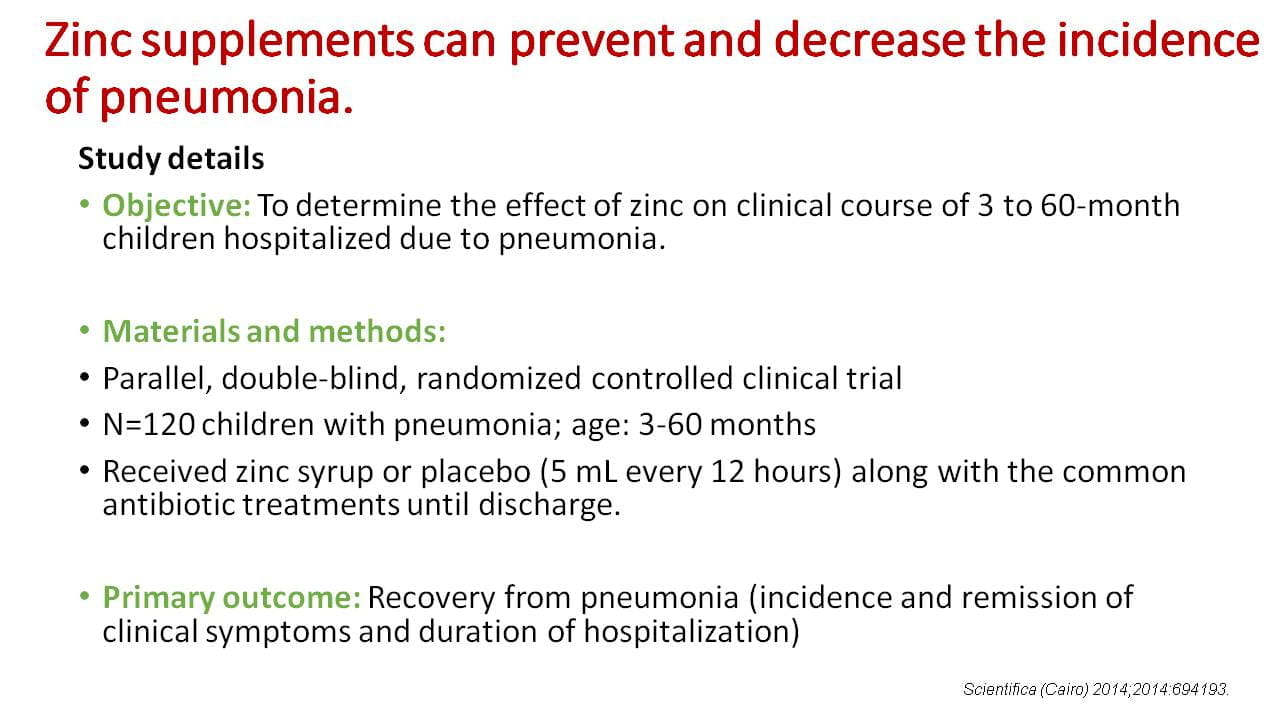 Zinc supplements can prevent and decrease the incidence of pneumonia.

Study details

• Objective: To determine the effect of zinc on clinical course of 3 to 60-month children hospitalized due to pneumonia.

• Materials and methods:
• Parallel, double-blind, randomized controlled clinical trial
• N=120 children with pneumonia; age: 3-60 months
• Received zinc syrup or placebo (5 mL every 12 hours) along with the common antibiotic treatments until discharge.

• Primary outcome: Recovery from pneumonia (incidence and remission of clinical symptoms and duration of hospitalization)

Scientifica (Cairo) 2014;2014:694193.